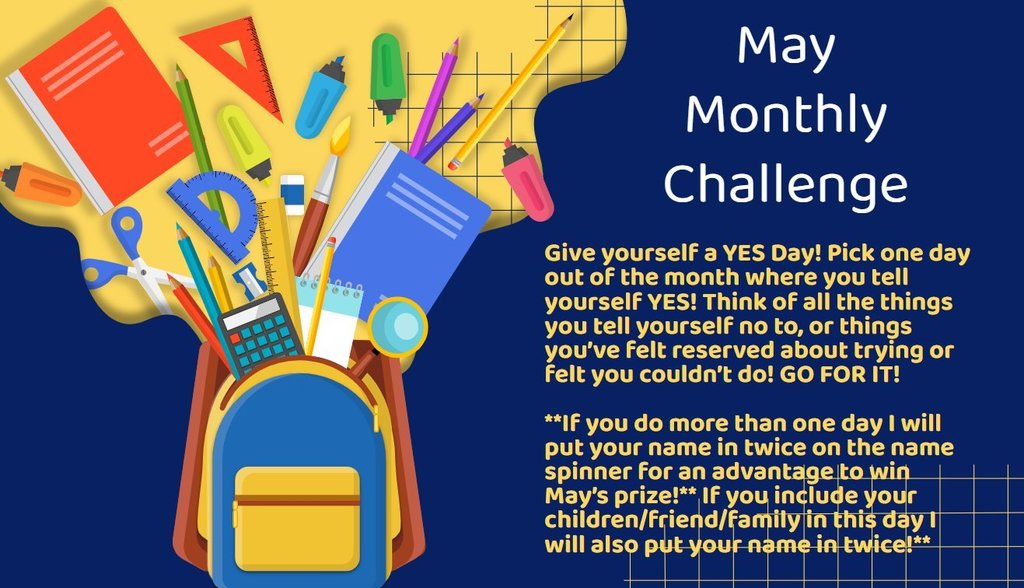 May Monthly Challenge

Give yourself a YES Day! Pick one day out of the month where you tell yourself YES! Think of all the things you tell yourself no to, or things you've felt reserved about trying or felt you couldn't do! GO FOR IT!

**If you do more than one day I will put your name in twice on the name spinner for an advantage to win May's prize!** If you include your children/friend/family in this day I will also put your name in twice!**